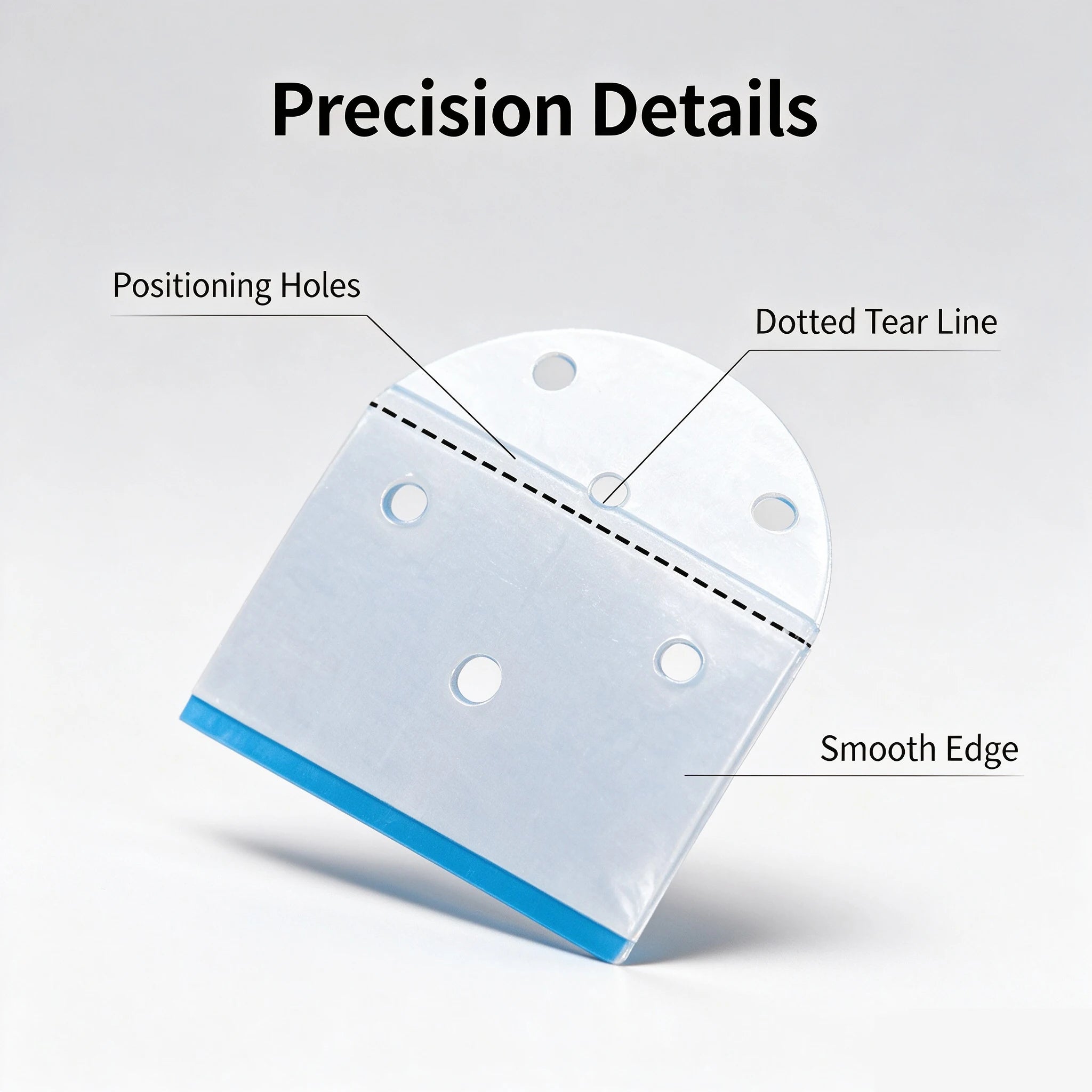 Precision Details

Positioning Holes

Dotted Tear Line

Smooth Edge